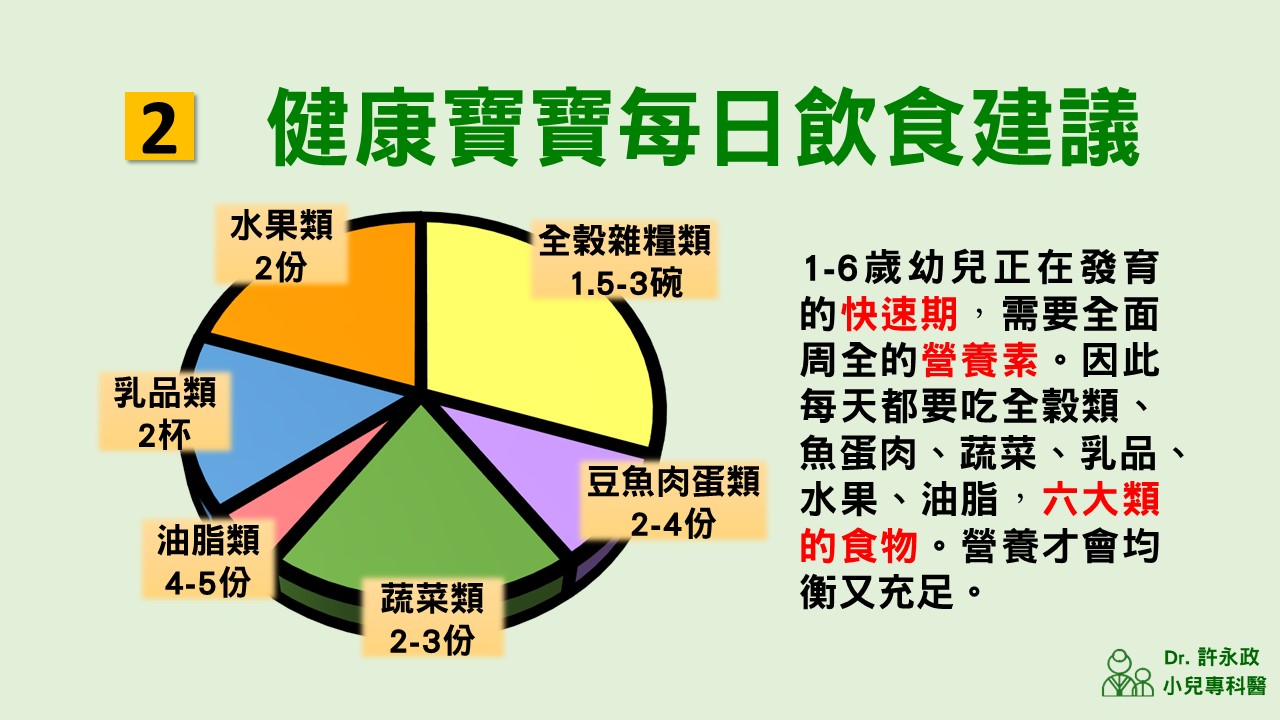 2 健康寶寶每日飲食建議

水果類
2份

全穀雜糧類
1.5-3碗

乳品類
2杯

豆魚肉蛋類
2-4份

油脂類
4-5份

蔬菜類
2-3份

1-6歲幼兒正在發育的快速期，需要全面周全的營養素。因此每天都要吃全穀類、魚蛋肉、蔬菜、乳品、水果、油脂，六大類的食物。營養才會均衡又充足。

Dr. 許永政
小兒專科醫